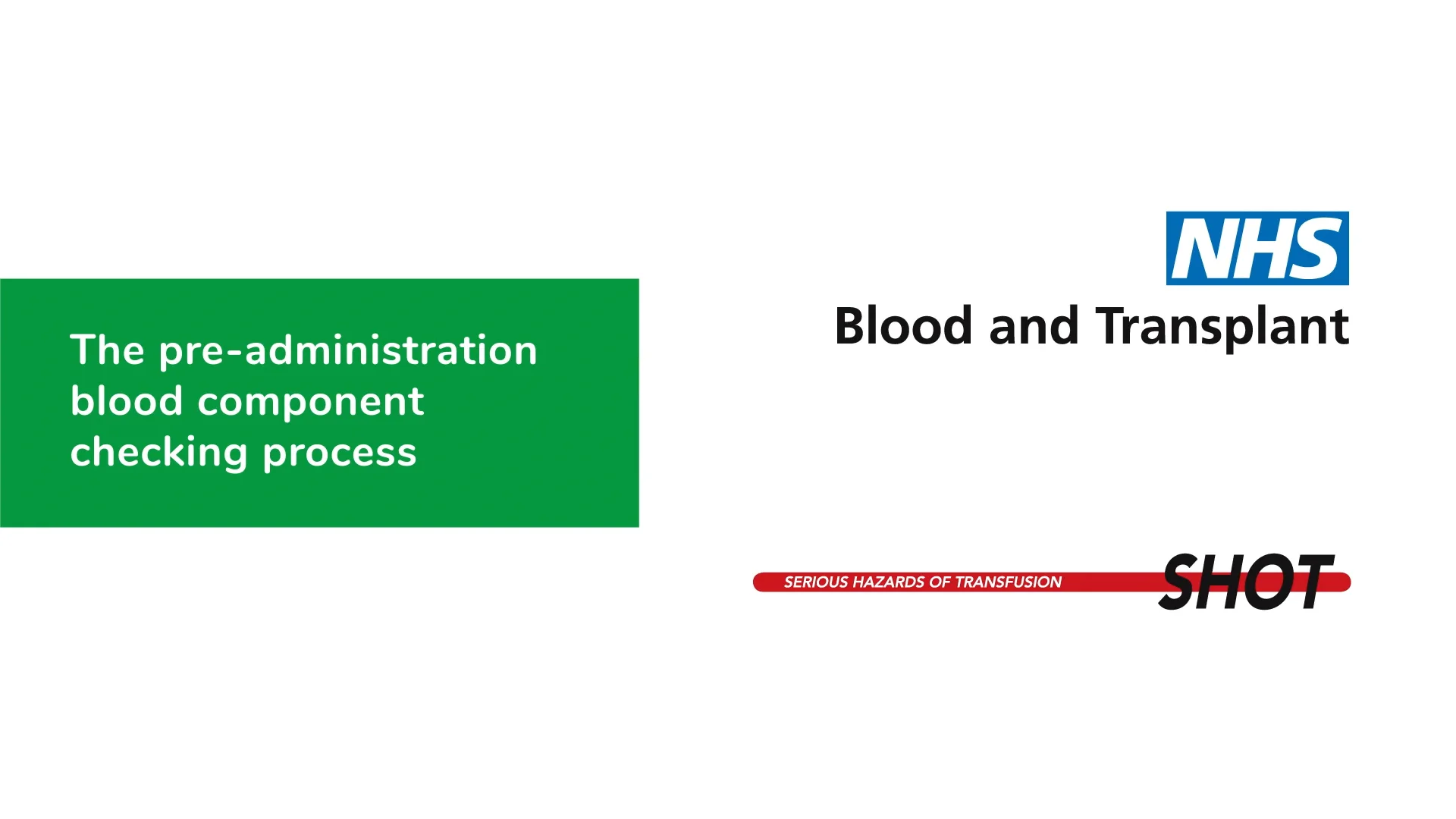 The pre-administration blood component checking process

NHS
Blood and Transplant

SERIOUS HAZARDS OF TRANSFUSION
SHOT